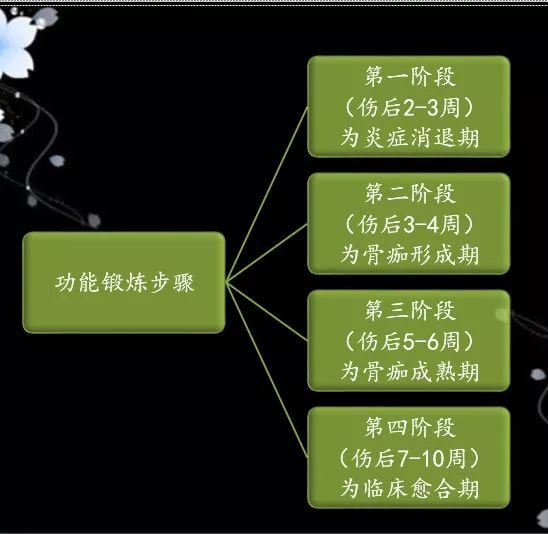 功能锻炼步骤

第一阶段
（伤后2-3周）
为炎症消退期

第二阶段
（伤后3-4周）
为骨痂形成期

第三阶段
（伤后5-6周）
为骨痂成熟期

第四阶段
（伤后7-10周）
为临床愈合期